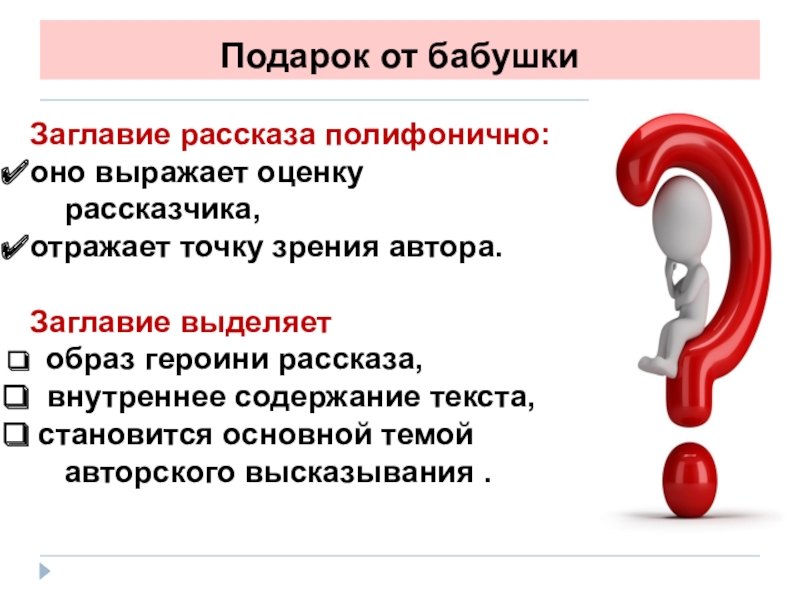 Подарок от бабушки

Заглавие рассказа полифонично:
✔оно выражает оценку рассказчика,
✔отражает точку зрения автора.

Заглавие выделяет
❑ образ героини рассказа,
❑ внутреннее содержание текста,
❑ становится основной темой авторского высказывания .